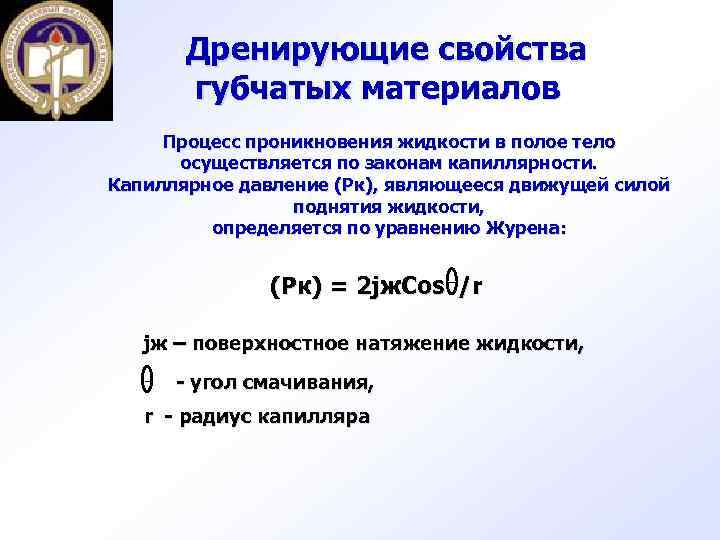 Дренирующие свойства губчатых материалов

Процесс проникновения жидкости в полое тело осуществляется по законам капиллярности. Капиллярное давление (Рк), являющееся движущей силой поднятия жидкости, определяется по уравнению Журена:

(Рк) = 2jжCos$\theta$/r

jж – поверхностное натяжение жидкости,

$\theta$ - угол смачивания,

r - радиус капилляра